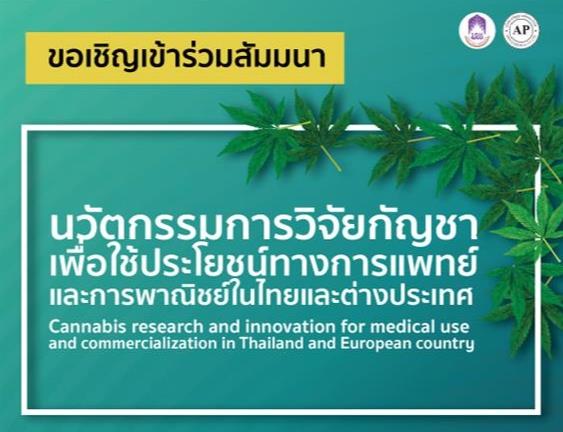 AP

ขอเชิญเข้าร่วมสัมมนา

นวัตกรรมการวิจัยกัญชา
เพื่อใช้ประโยชน์ทางการแพทย์
และการพาณิชย์ในไทยและต่างประเทศ

Cannabis research and innovation for medical use and commercialization in Thailand and European country